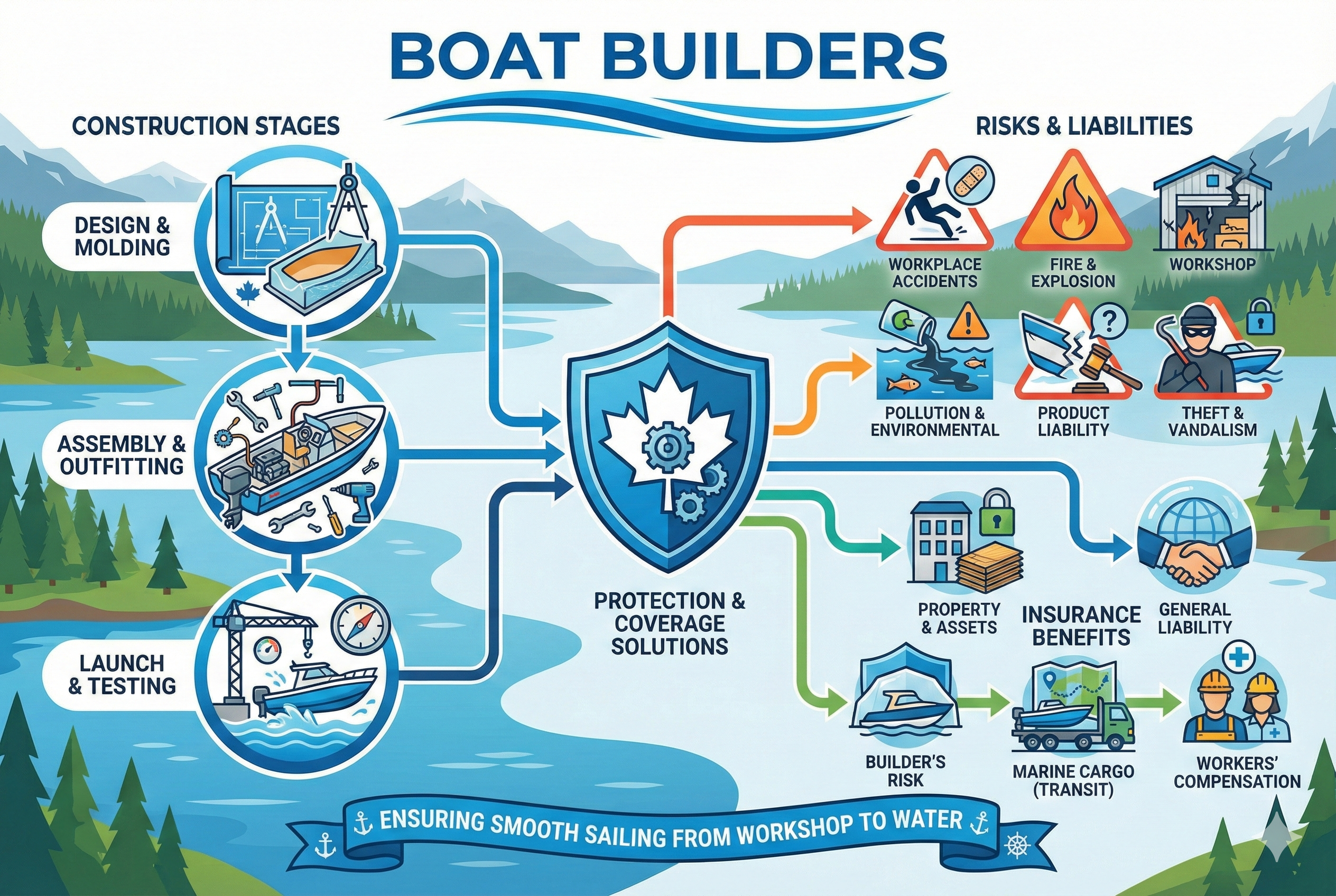 BOAT BUILDERS

CONSTRUCTION STAGES

DESIGN & MOLDING

ASSEMBLY & OUTFITTING

LAUNCH & TESTING

PROTECTION & COVERAGE SOLUTIONS

RISKS & LIABILITIES

WORKPLACE ACCIDENTS

FIRE & EXPLOSION

WORKSHOP

POLLUTION & ENVIRONMENTAL

PRODUCT LIABILITY

THEFT & VANDALISM

PROPERTY & ASSETS

INSURANCE BENEFITS

GENERAL LIABILITY

BUILDER'S RISK

MARINE CARGO (TRANSIT)

WORKERS' COMPENSATION

ENSURING SMOOTH SAILING FROM WORKSHOP TO WATER